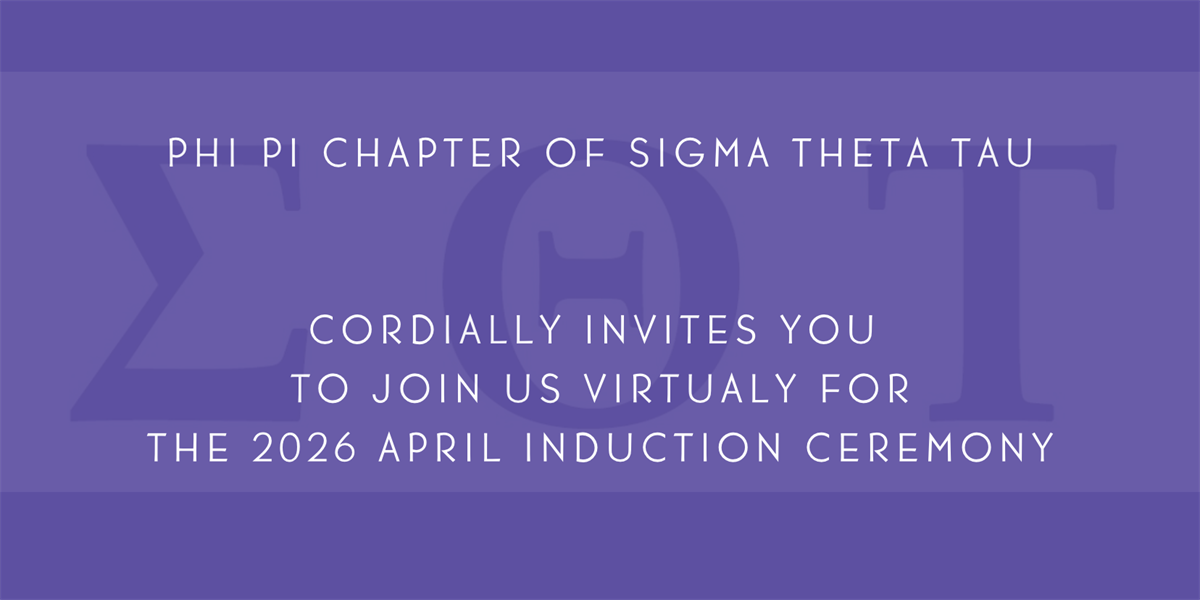 ΣΘΤ

PHI PI CHAPTER OF SIGMA THETA TAU

CORDIALLY INVITES YOU
TO JOIN US VIRTUALY FOR
THE 2026 APRIL INDUCTION CEREMONY